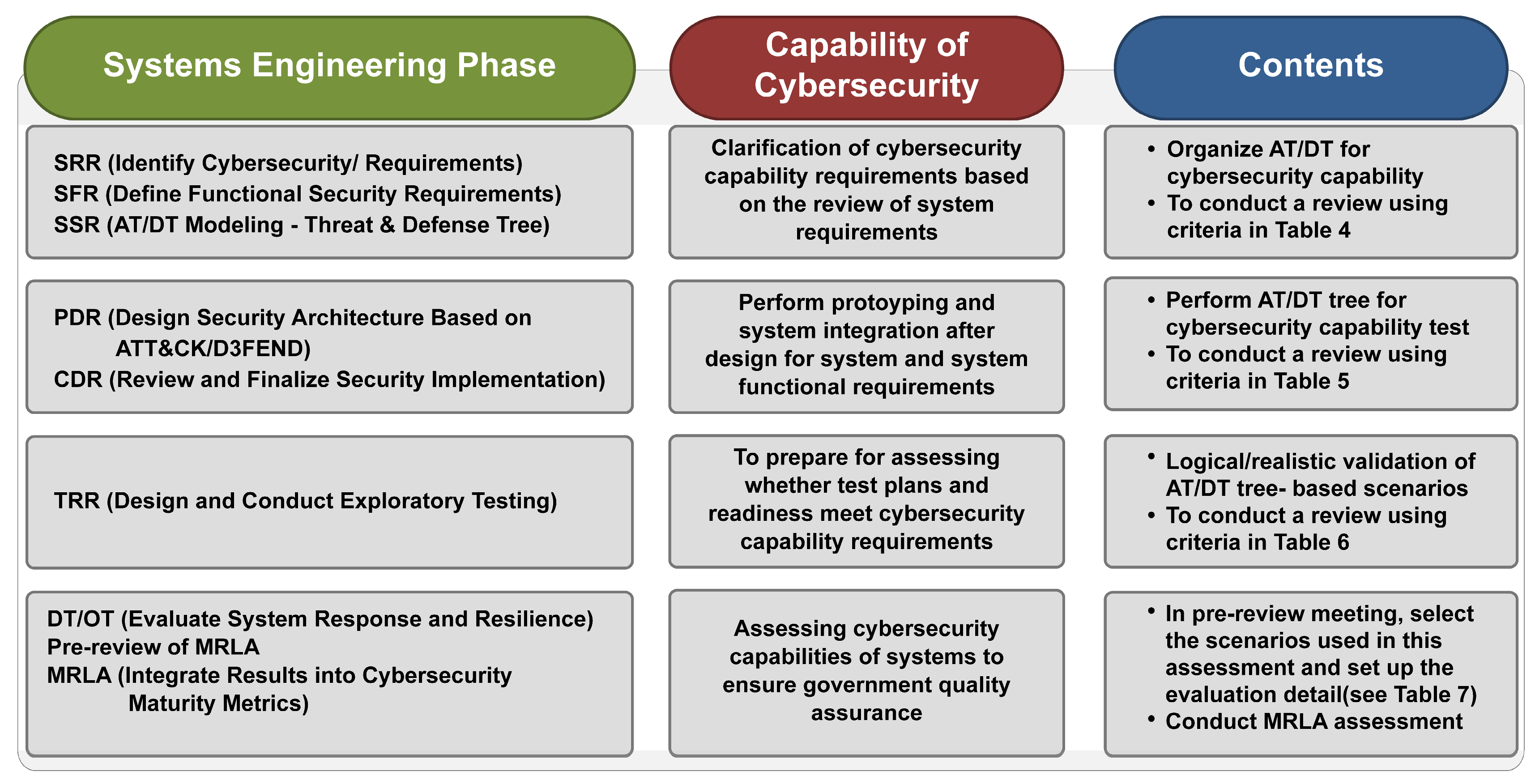 | Systems Engineering Phase | Capability of Cybersecurity | Contents |
|---|---|---|
| SRR (Identify Cybersecurity/ Requirements) SFR (Define Functional Security Requirements) SSR (AT/DT Modeling - Threat & Defense Tree) | Clarification of cybersecurity capability requirements based on the review of system requirements | • Organize AT/DT for cybersecurity capability • To conduct a review using criteria in Table 4 |
| PDR (Design Security Architecture Based on ATT&CK/D3FEND) CDR (Review and Finalize Security Implementation) | Perform protoyping and system integration after design for system and system functional requirements | • Perform AT/DT tree for cybersecurity capability test • To conduct a review using criteria in Table 5 |
| TRR (Design and Conduct Exploratory Testing) | To prepare for assessing whether test plans and readiness meet cybersecurity capability requirements | • Logical/realistic validation of AT/DT tree- based scenarios • To conduct a review using criteria in Table 6 |
| DT/OT (Evaluate System Response and Resilience) Pre-review of MRLA MRLA (Integrate Results into Cybersecurity Maturity Metrics) | Assessing cybersecurity capabilities of systems to ensure government quality assurance | • In pre-review meeting, select the scenarios used in this assessment and set up the evaluation detail(see Table 7) • Conduct MRLA assessment |